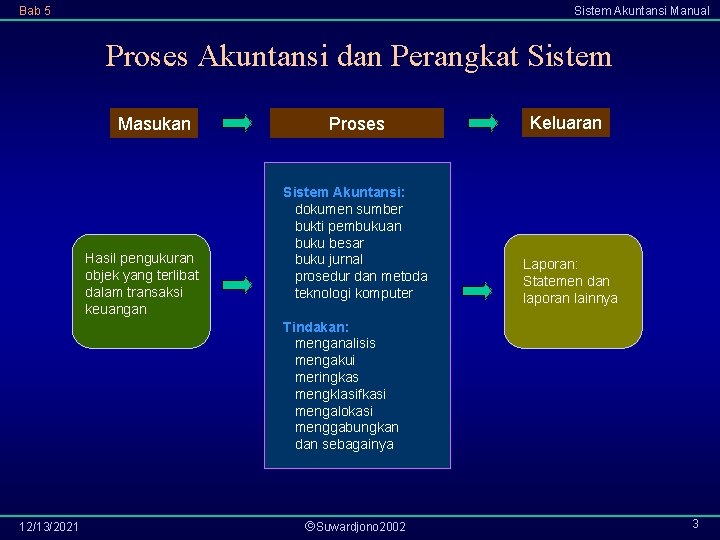 Bab 5

Sistem Akuntansi Manual

Proses Akuntansi dan Perangkat Sistem

Masukan

Proses

Keluaran

Hasil pengukuran objek yang terlibat dalam transaksi keuangan

Sistem Akuntansi:
dokumen sumber
bukti pembukuan
buku besar
buku jurnal
prosedur dan metoda
teknologi komputer

Tindakan:
menganalisis
mengakui
meringkas
mengklasifkasi
mengalokasi
menggabungkan
dan sebagainya

Laporan:
Statemen dan laporan lainnya

12/13/2021

©Suwardjono2002

3